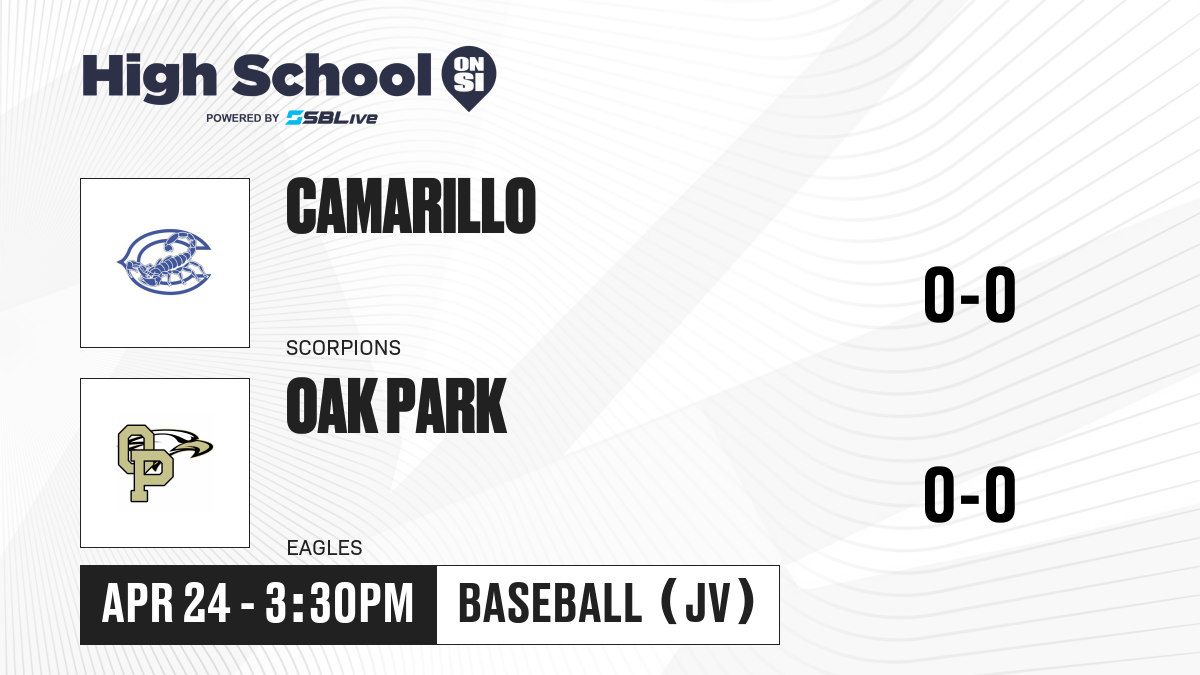 High School ON SI
POWERED BY SBLive

CAMARILLO
SCORPIONS
0-0

OAK PARK
EAGLES
0-0

APR 24 - 3:30PM
BASEBALL (JV)